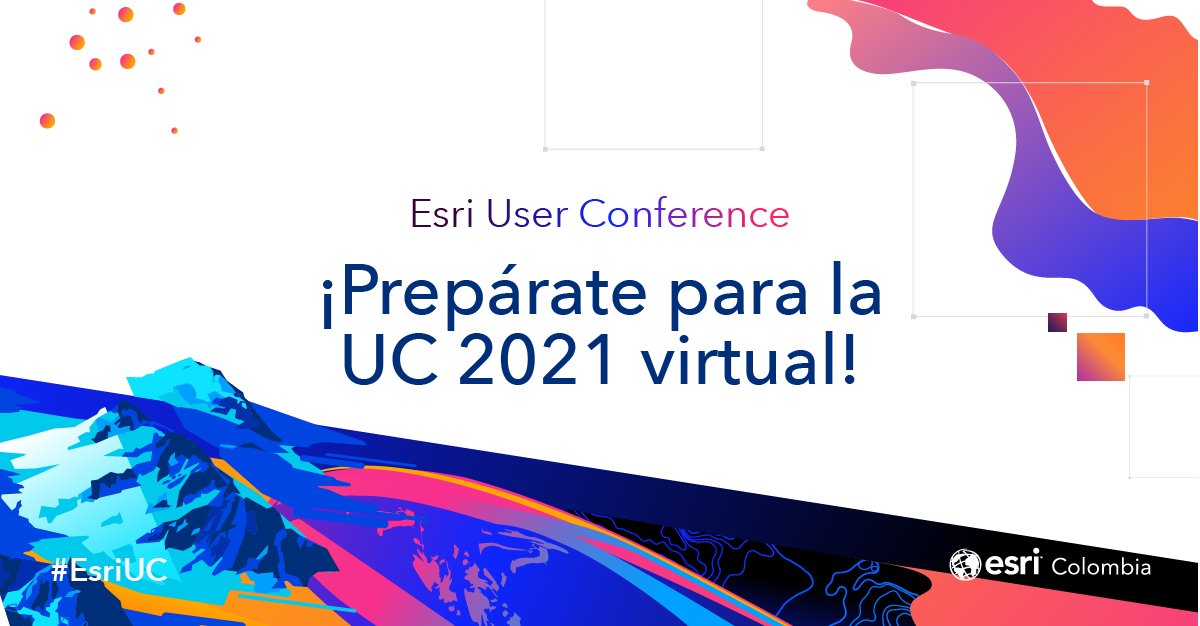 Esri User Conference

¡Prepárate para la UC 2021 virtual!

#EsriUC

esri Colombia